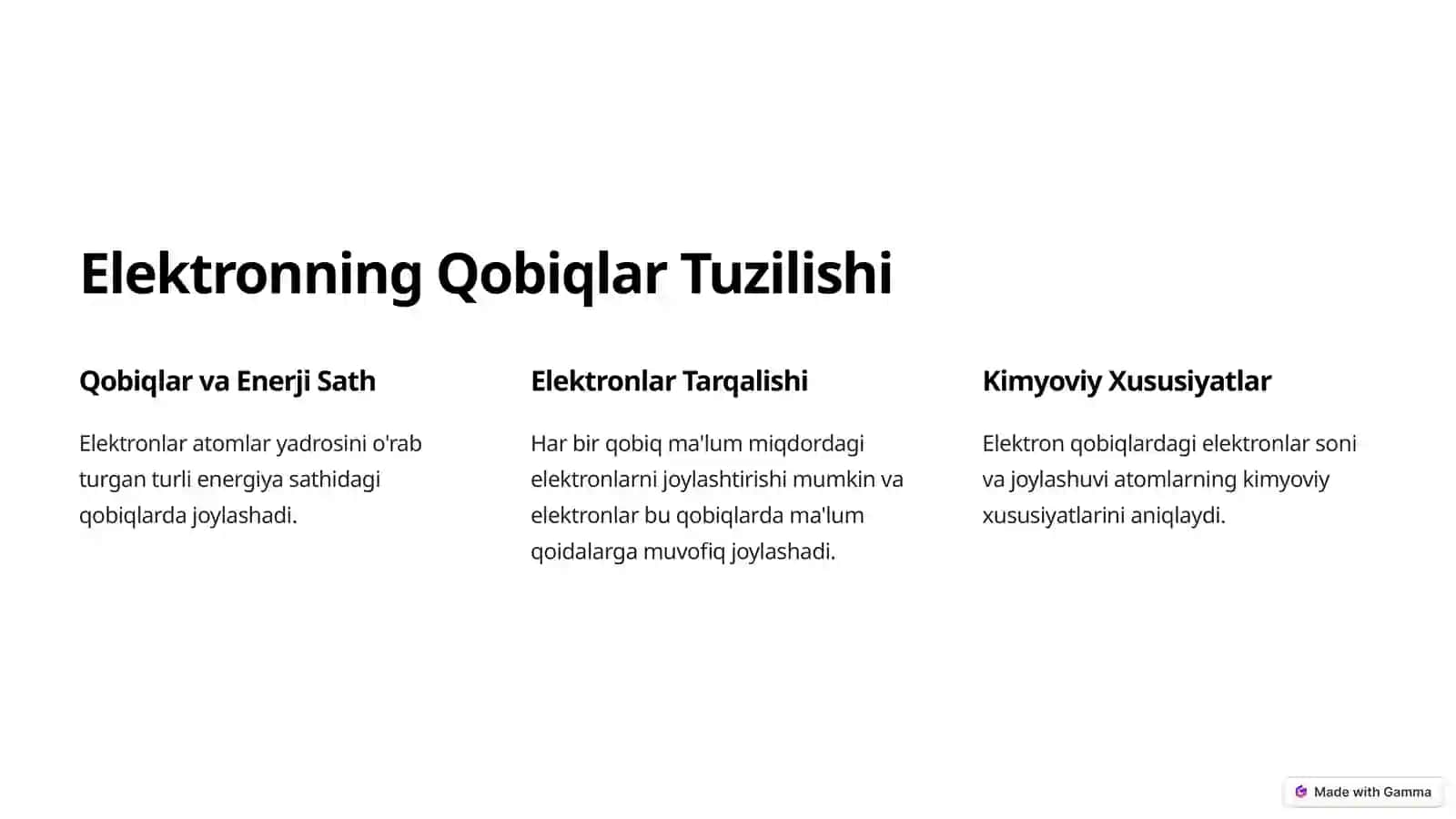 Elektronning Qobiqlar Tuzilishi

Qobiqlar va Enerji Sath

Elektronlar atomlar yadrosini o'rab turgan turli energiya sathidagi qobiqlarda joylashadi.

Elektronlar Tarqalishi

Har bir qobiq ma'lum miqdordagi elektronlarni joylashtirishi mumkin va elektronlar bu qobiqlarda ma'lum qoidalarga muvofiq joylashadi.

Kimyoviy Xususiyatlar

Elektron qobiqlardagi elektronlar soni va joylashuvi atomlarning kimyoviy xususiyatlarini aniqlaydi.

Made with Gamma